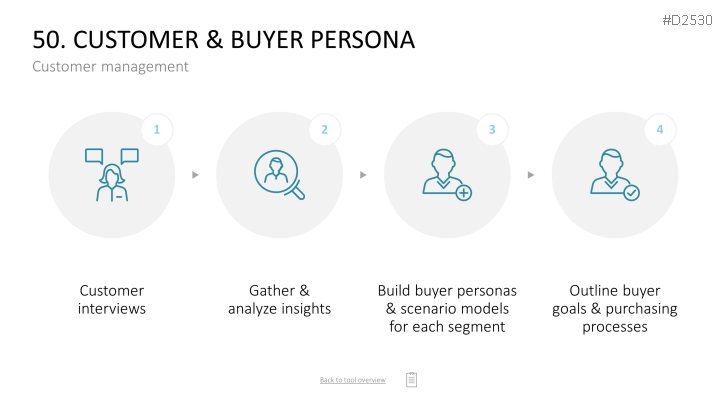 #D2530

50. CUSTOMER & BUYER PERSONA

Customer management

1

2

3

4

Customer interviews

Gather & analyze insights

Build buyer personas & scenario models for each segment

Outline buyer goals & purchasing processes

Back to tool overview